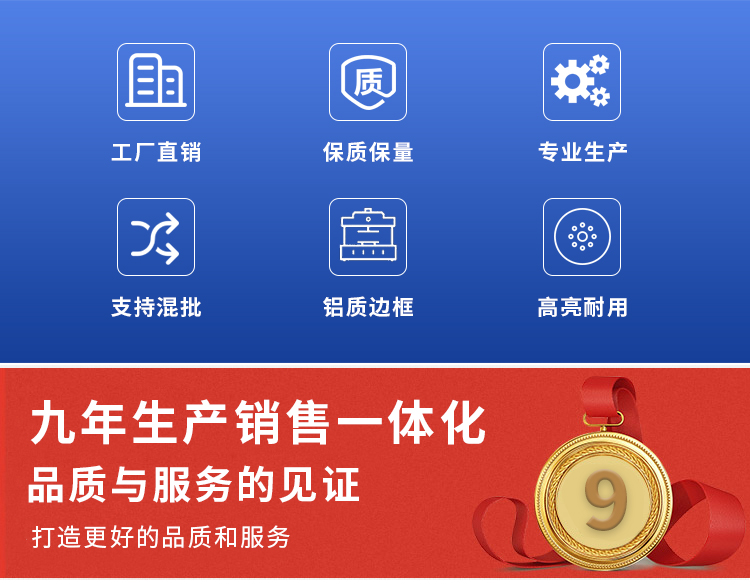 质

工厂直销

保质保量

专业生产

支持混批

铝质边框

高亮耐用

九年生产销售一体化
品质与服务的见证
打造更好的品质和服务

9